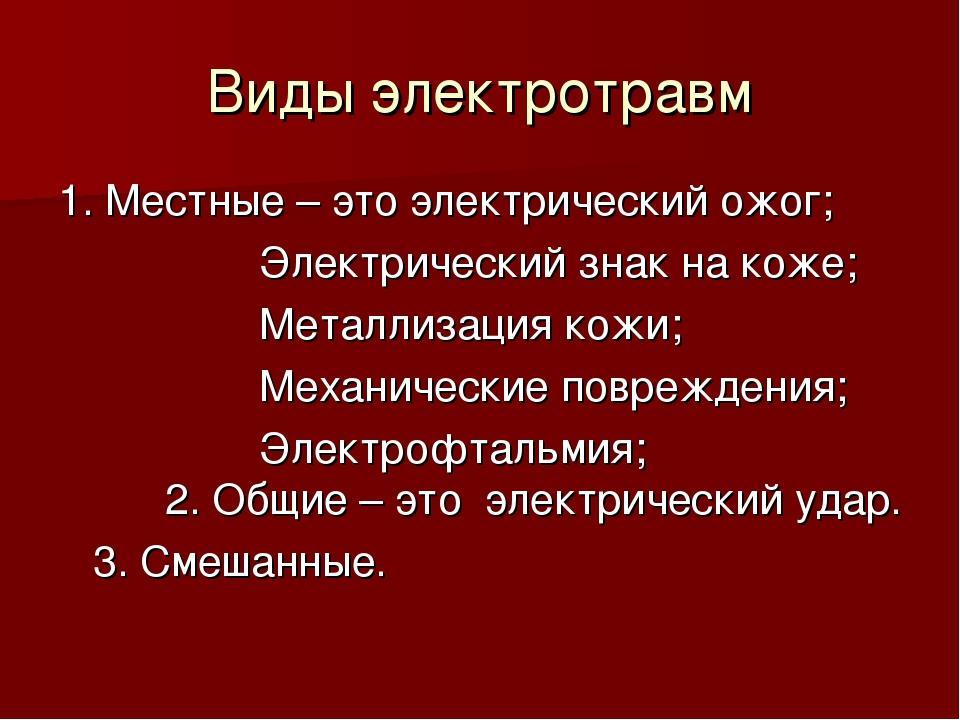 Виды электротравм

1. Местные – это электрический ожог;
Электрический знак на коже;
Металлизация кожи;
Механические повреждения;
Электрофтальмия;
2. Общие – это электрический удар.
3. Смешанные.